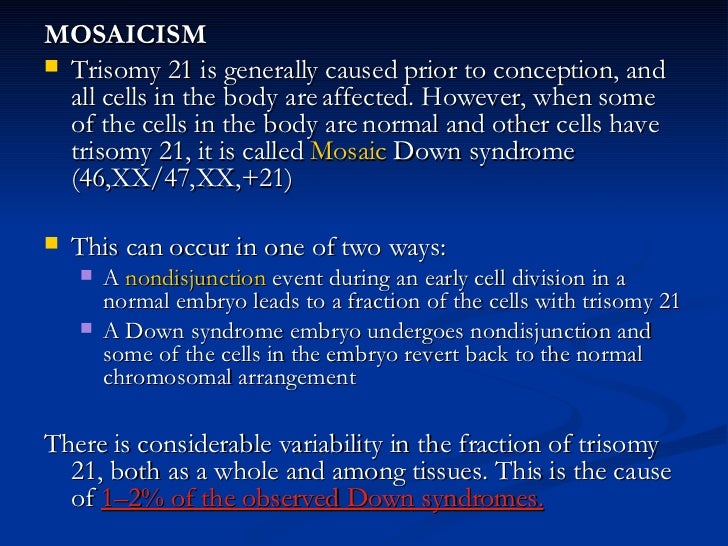 MOSAICISM

Trisomy 21 is generally caused prior to conception, and all cells in the body are affected. However, when some of the cells in the body are normal and other cells have trisomy 21, it is called Mosaic Down syndrome (46,XX/47,XX,+21)

This can occur in one of two ways:

A nondisjunction event during an early cell division in a normal embryo leads to a fraction of the cells with trisomy 21

A Down syndrome embryo undergoes nondisjunction and some of the cells in the embryo revert back to the normal chromosomal arrangement

There is considerable variability in the fraction of trisomy 21, both as a whole and among tissues. This is the cause of 1–2% of the observed Down syndromes.